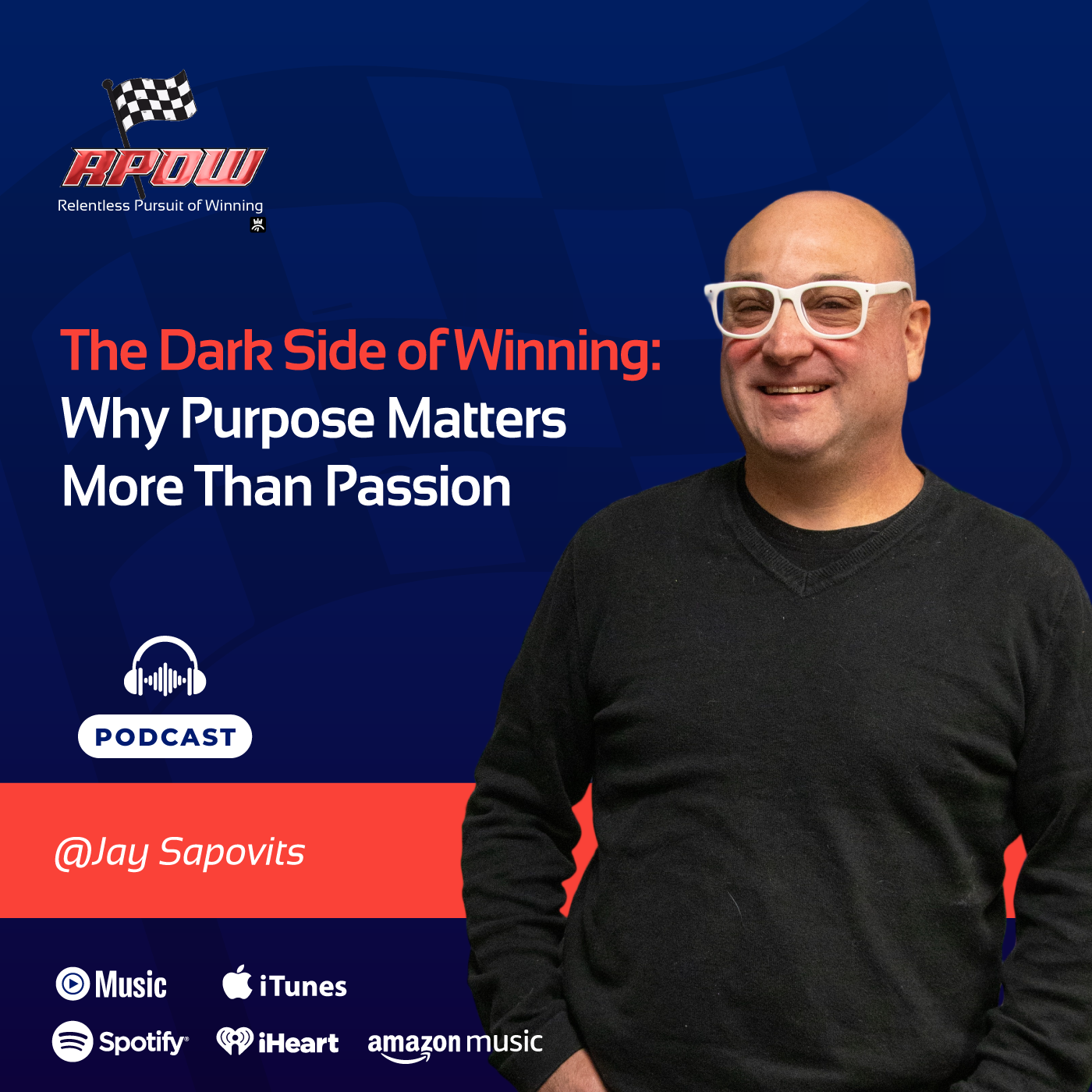 RPOW
Relentless Pursuit of Winning

The Dark Side of Winning:
Why Purpose Matters More Than Passion

PODCAST

@Jay Sapovits

Music iTunes
Spotify iHeart amazon music